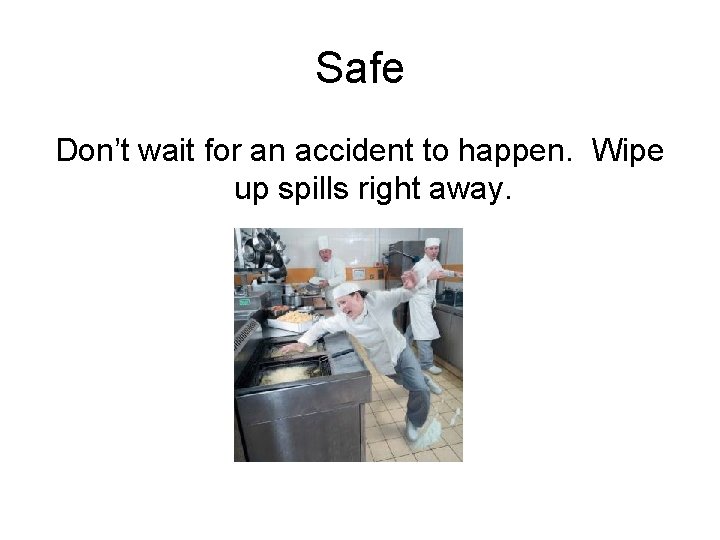 Safe

Don’t wait for an accident to happen.  Wipe up spills right away.